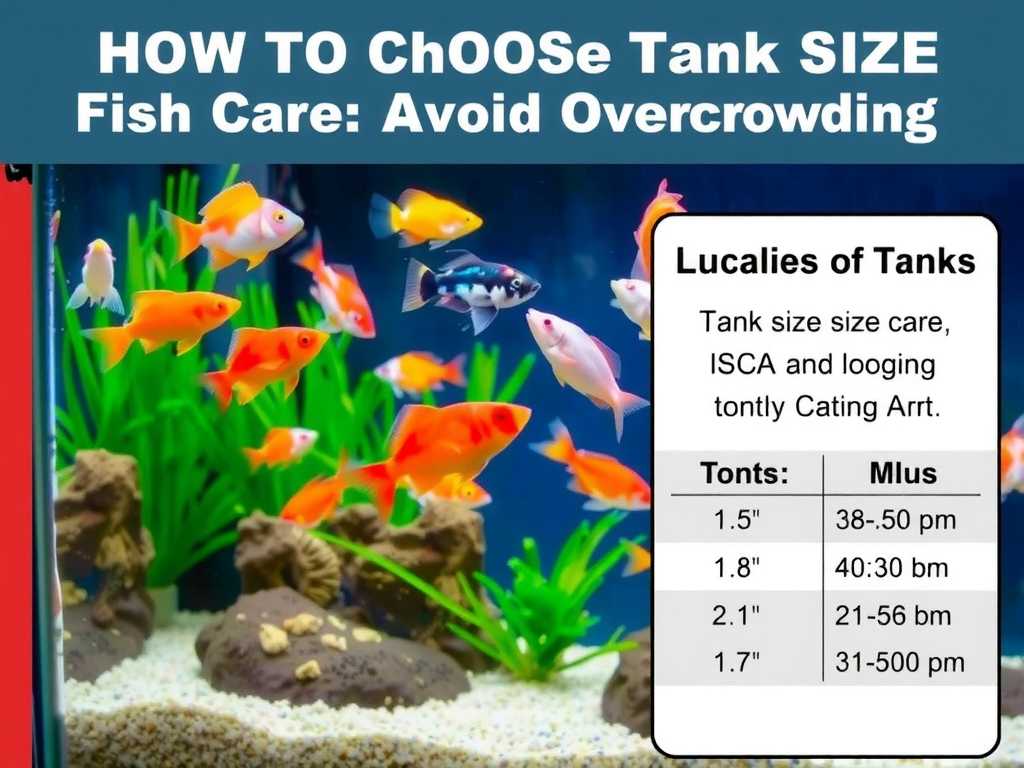 HOW TO ChOOSe Tank SIZE
Fish Care: Avoid Overcrowding

Lucalies of Tanks

Tank size size care, ISCA and looging tontly Cating Arrt.

| Tonts: | Mlus |
|---|---|
| 1.5" | 38-.50 pm |
| 1.8" | 40:30 bm |
| 2.1" | 21-56 bm |
| 1.7" | 31-500 pm |